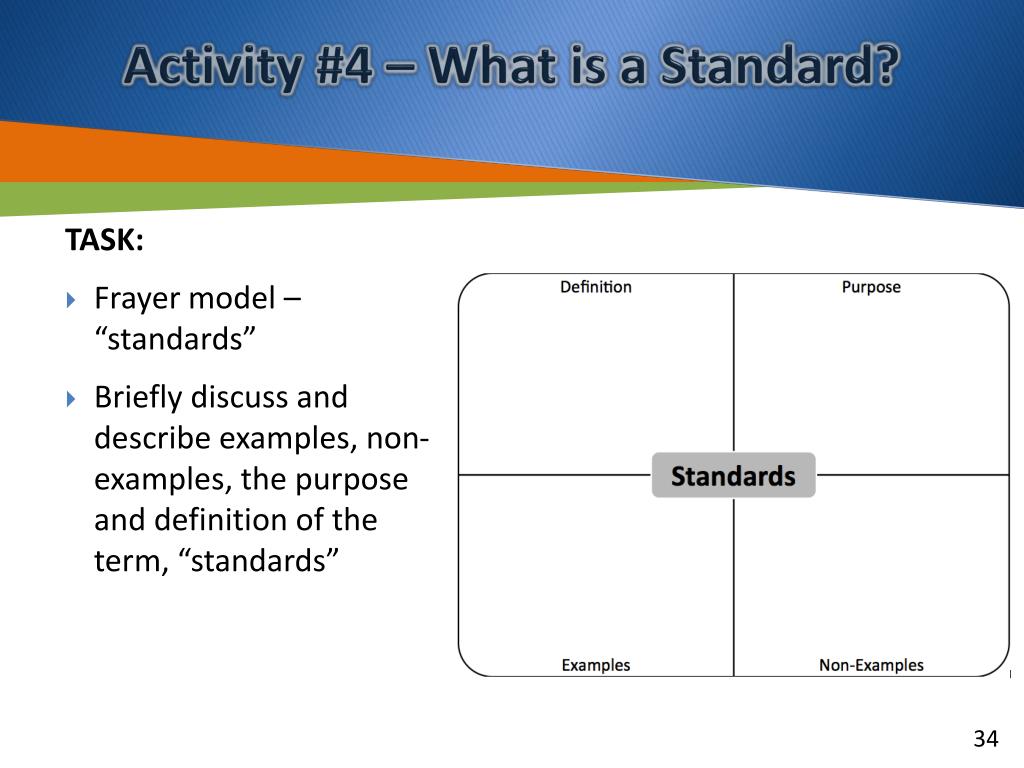 Activity #4 – What is a Standard?

TASK:

Frayer model – “standards”

Briefly discuss and describe examples, non-examples, the purpose and definition of the term, “standards”

Definition

Purpose

Standards

Examples

Non-Examples

34